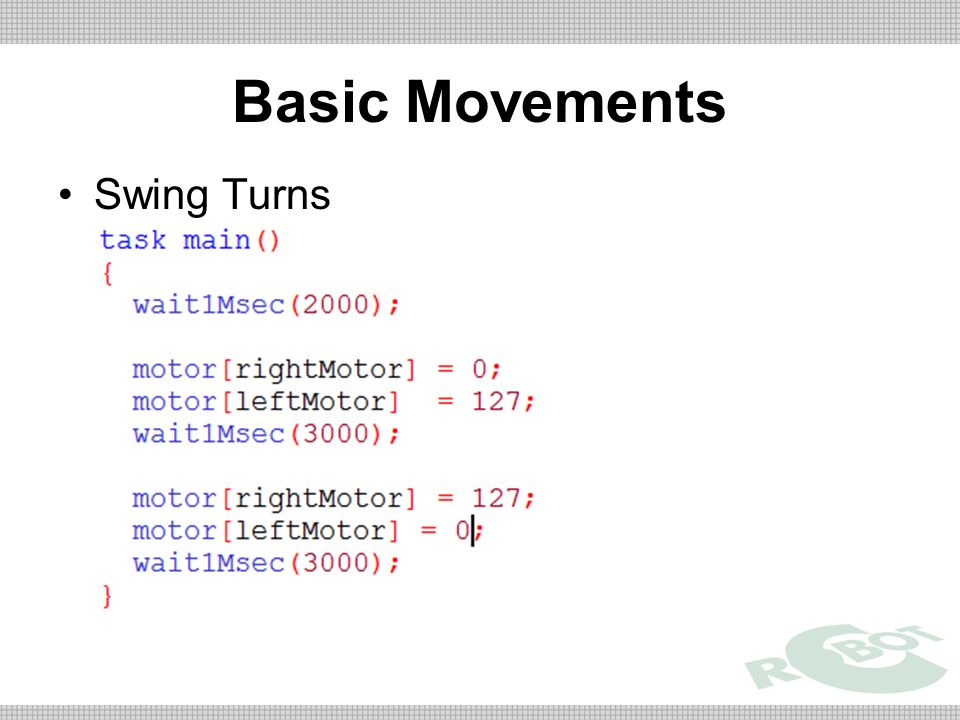 Basic Movements

• Swing Turns

task main()
{
  wait1Msec(2000);

  motor[rightMotor] = 0;
  motor[leftMotor]  = 127;
  wait1Msec(3000);

  motor[rightMotor] = 127;
  motor[leftMotor] = 0;
  wait1Msec(3000);
}

ROBOT